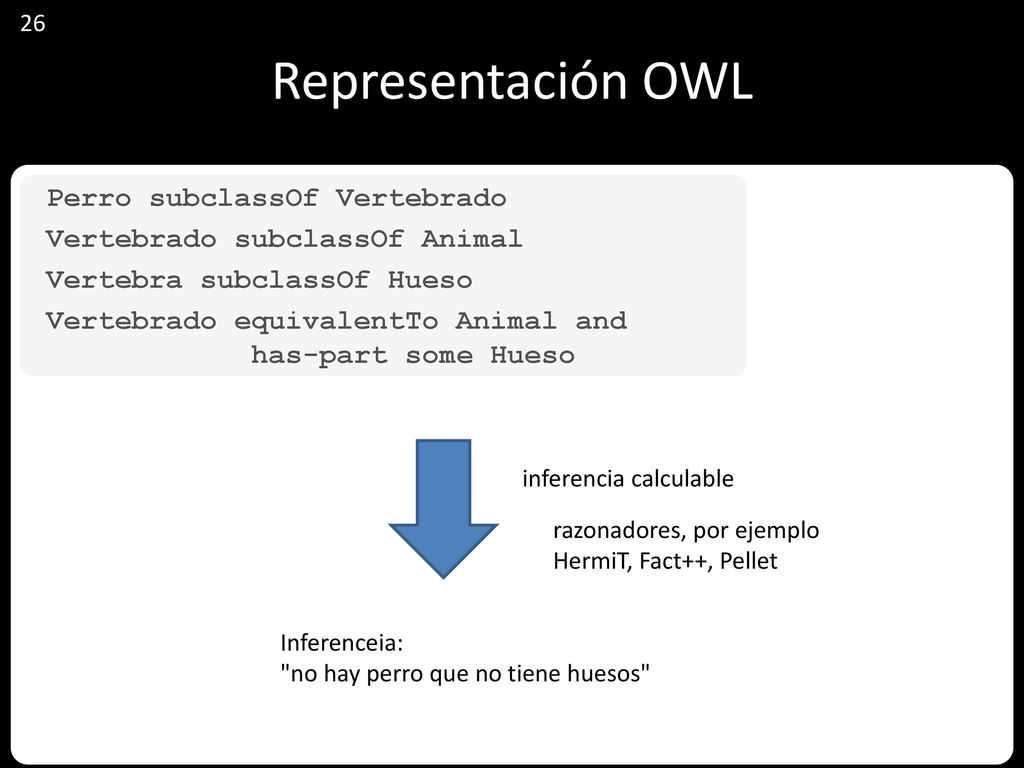 26

Representación OWL

Perro subclassOf Vertebrado
Vertebrado subclassOf Animal
Vertebra subclassOf Hueso
Vertebrado equivalentTo Animal and has-part some Hueso

inferencia calculable

razonadores, por ejemplo
HermiT, Fact++, Pellet

Inferenceia:
"no hay perro que no tiene huesos"